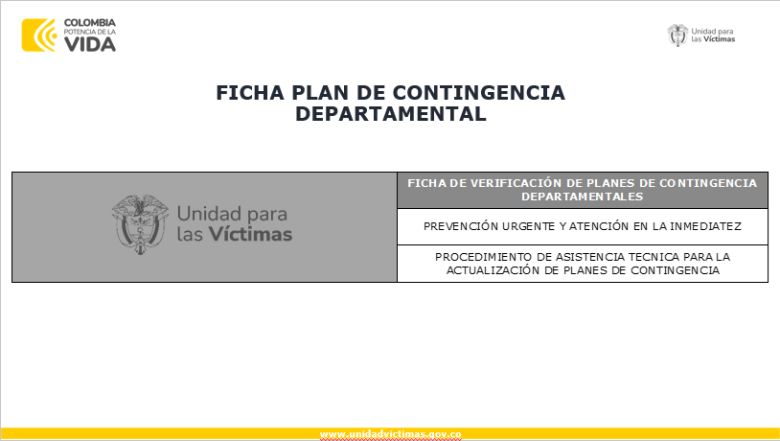 COLOMBIA
POTENCIA DE LA
VIDA

Unidad para
las Víctimas

FICHA PLAN DE CONTINGENCIA DEPARTAMENTAL

| Unidad para las Víctimas | FICHA DE VERIFICACIÓN DE PLANES DE CONTINGENCIA DEPARTAMENTALES |
|---|---|
| | PREVENCIÓN URGENTE Y ATENCIÓN EN LA INMEDIATEZ |
| | PROCEDIMIENTO DE ASISTENCIA TECNICA PARA LA ACTUALIZACIÓN DE PLANES DE CONTINGENCIA |

www.unidadvictimas.gov.co